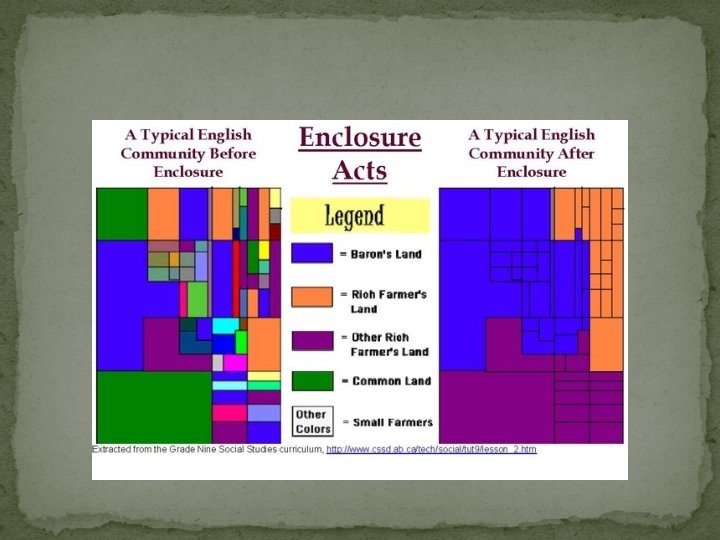 A Typical English Community Before Enclosure

Enclosure Acts

A Typical English Community After Enclosure

Legend

= Baron's Land

= Rich Farmer's Land

= Other Rich Farmer's Land

= Common Land

Other Colors = Small Farmers

Extracted from the Grade Nine Social Studies curriculum, http://www.cssd.ab.ca/tech/social/tut9/lesson_2.htm